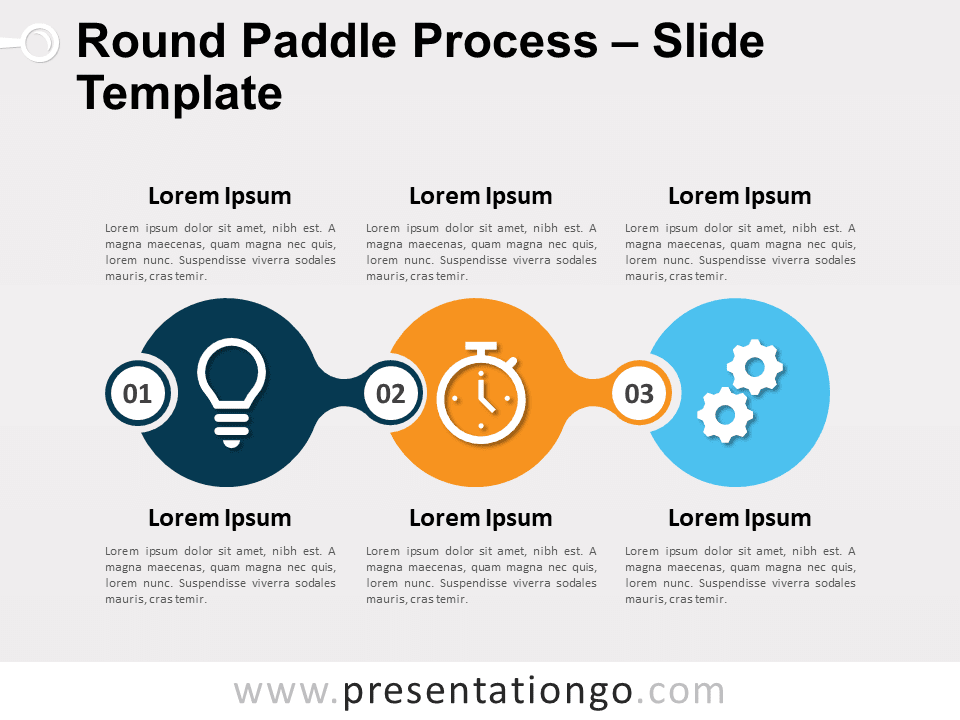 Round Paddle Process – Slide Template

Lorem Ipsum

Lorem ipsum dolor sit amet, nibh est. A magna maecenas, quam magna nec quis, lorem nunc. Suspendisse viverra sodales mauris, cras temir.

Lorem Ipsum

Lorem ipsum dolor sit amet, nibh est. A magna maecenas, quam magna nec quis, lorem nunc. Suspendisse viverra sodales mauris, cras temir.

Lorem Ipsum

Lorem ipsum dolor sit amet, nibh est. A magna maecenas, quam magna nec quis, lorem nunc. Suspendisse viverra sodales mauris, cras temir.

01

02

03

Lorem Ipsum

Lorem ipsum dolor sit amet, nibh est. A magna maecenas, quam magna nec quis, lorem nunc. Suspendisse viverra sodales mauris, cras temir.

Lorem Ipsum

Lorem ipsum dolor sit amet, nibh est. A magna maecenas, quam magna nec quis, lorem nunc. Suspendisse viverra sodales mauris, cras temir.

Lorem Ipsum

Lorem ipsum dolor sit amet, nibh est. A magna maecenas, quam magna nec quis, lorem nunc. Suspendisse viverra sodales mauris, cras temir.

www.presentationgo.com